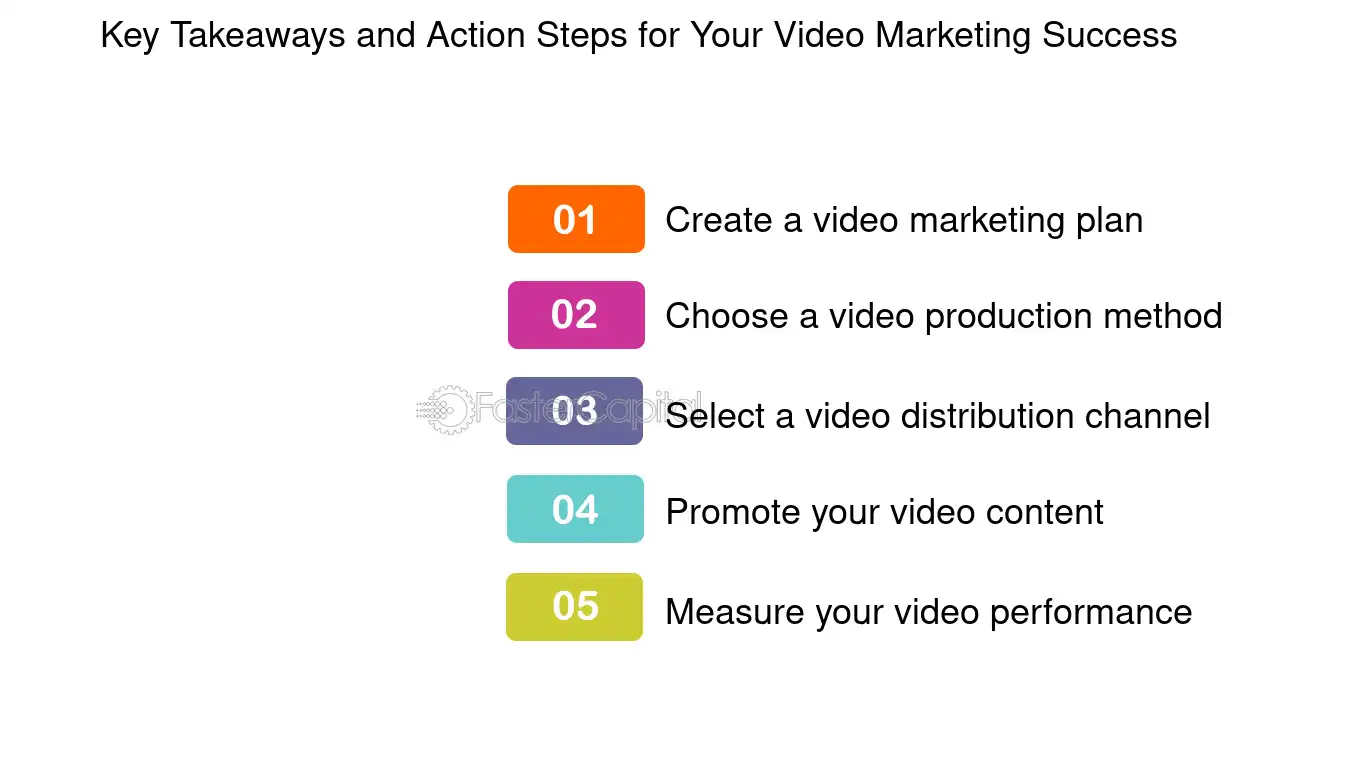 Key Takeaways and Action Steps for Your Video Marketing Success

01 Create a video marketing plan

02 Choose a video production method

03 Select a video distribution channel

04 Promote your video content

05 Measure your video performance

FasterCapital